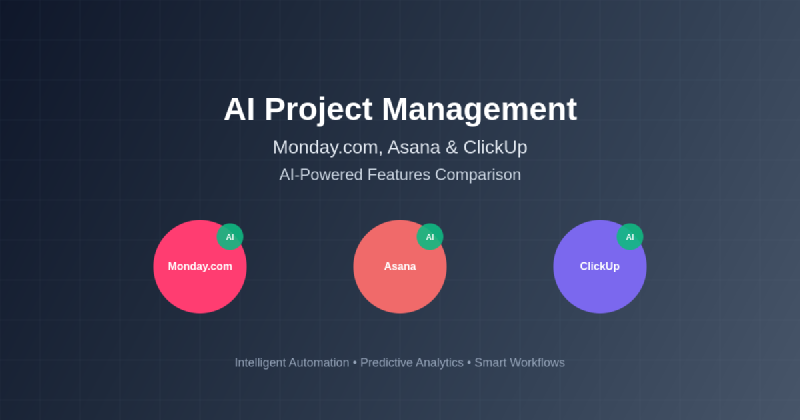 AI Project Management

Monday.com, Asana & ClickUp

AI-Powered Features Comparison

AI

Monday.com

AI

Asana

AI

ClickUp

Intelligent Automation • Predictive Analytics • Smart Workflows